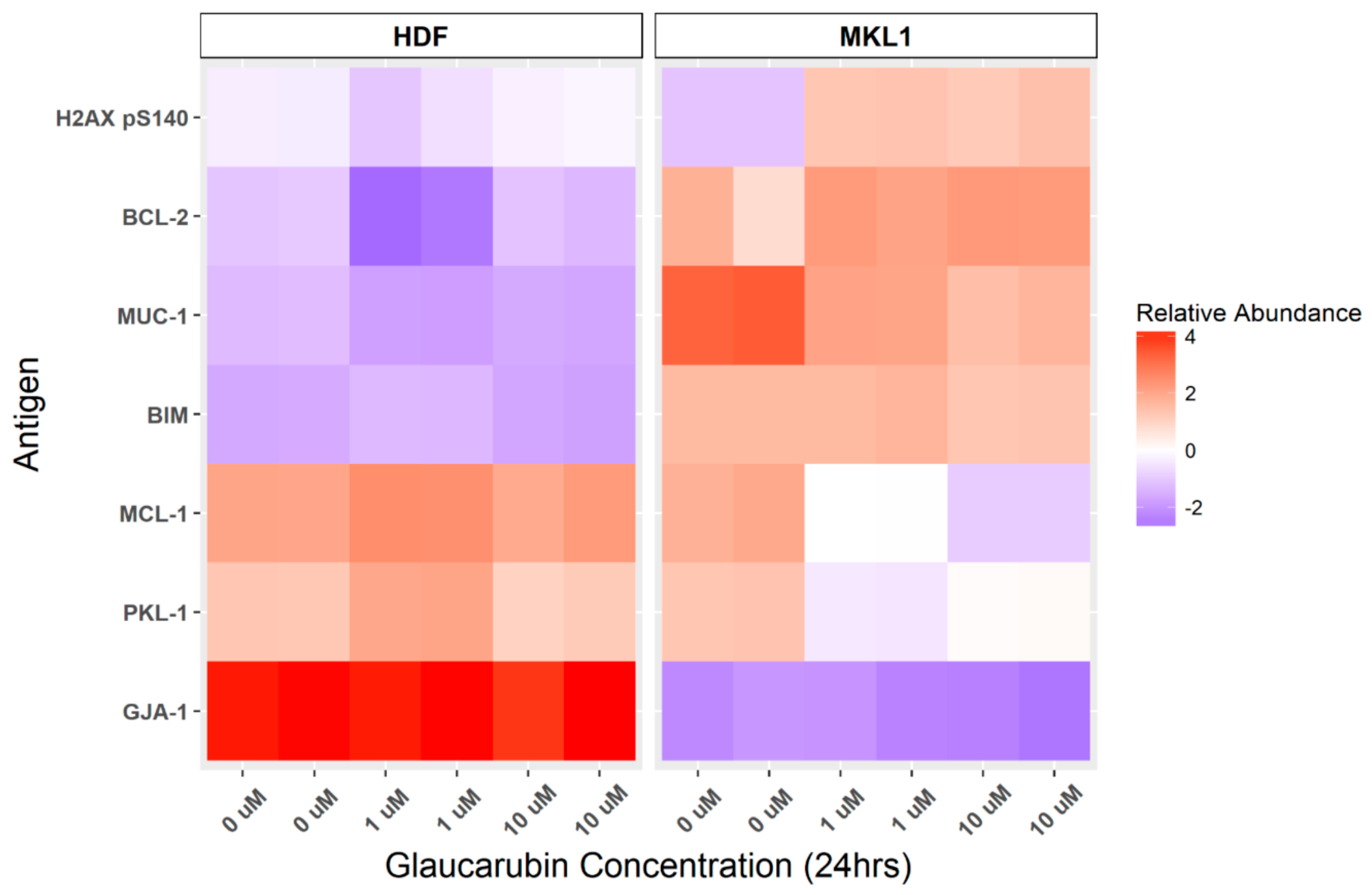 HDF

MKL1

Antigen

H2AX pS140
BCL-2
MUC-1
BIM
MCL-1
PKL-1
GJA-1

0 uM
0 uM
1 uM
1 uM
10 uM
10 uM

0 uM
0 uM
1 uM
1 uM
10 uM
10 uM

Glaucarubin Concentration (24hrs)

Relative Abundance
4
2
0
-2